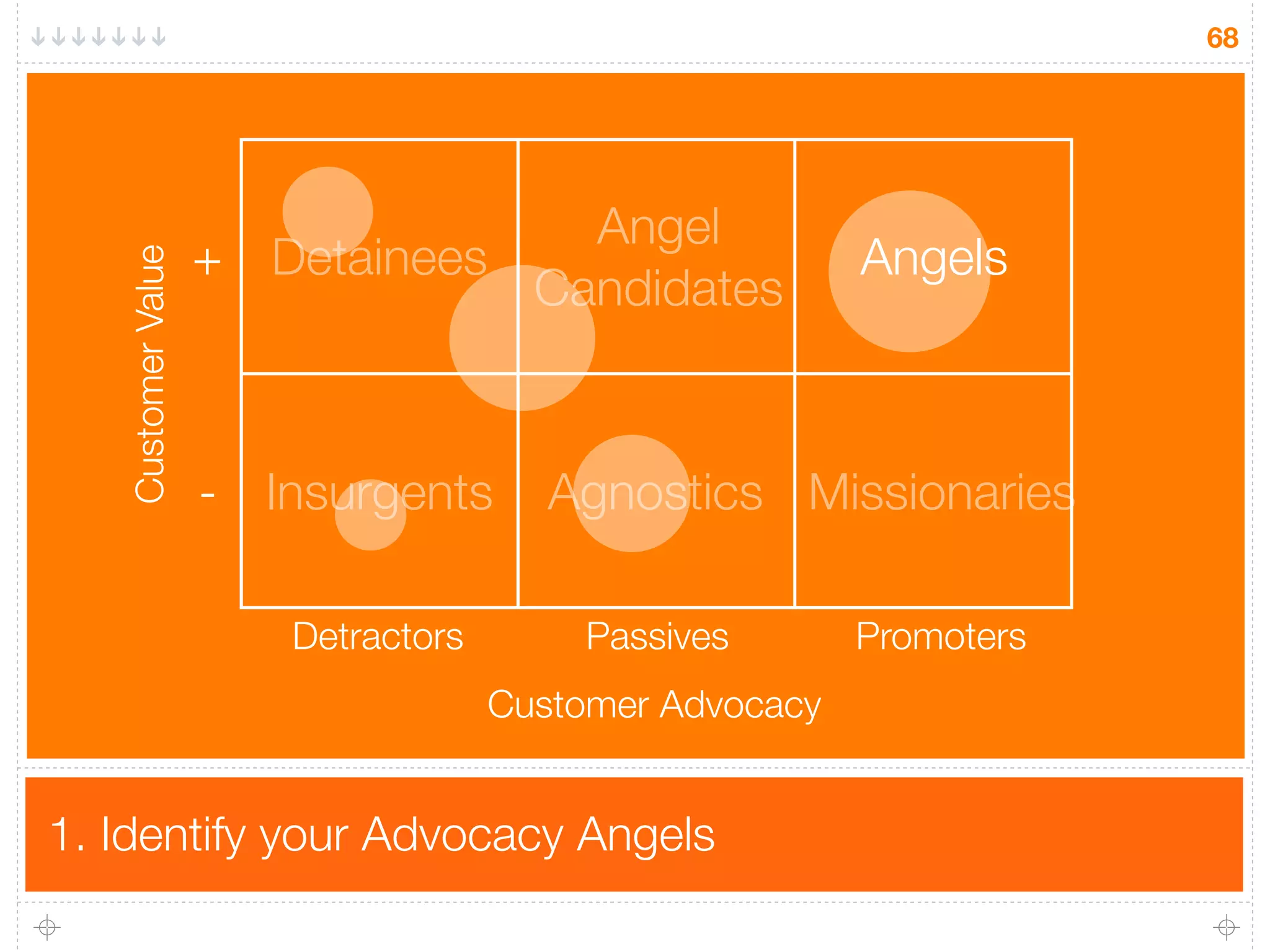 68

Customer Value

+

-

Detainees

Angel Candidates

Angels

Insurgents

Agnostics

Missionaries

Detractors

Passives

Promoters

Customer Advocacy

1. Identify your Advocacy Angels